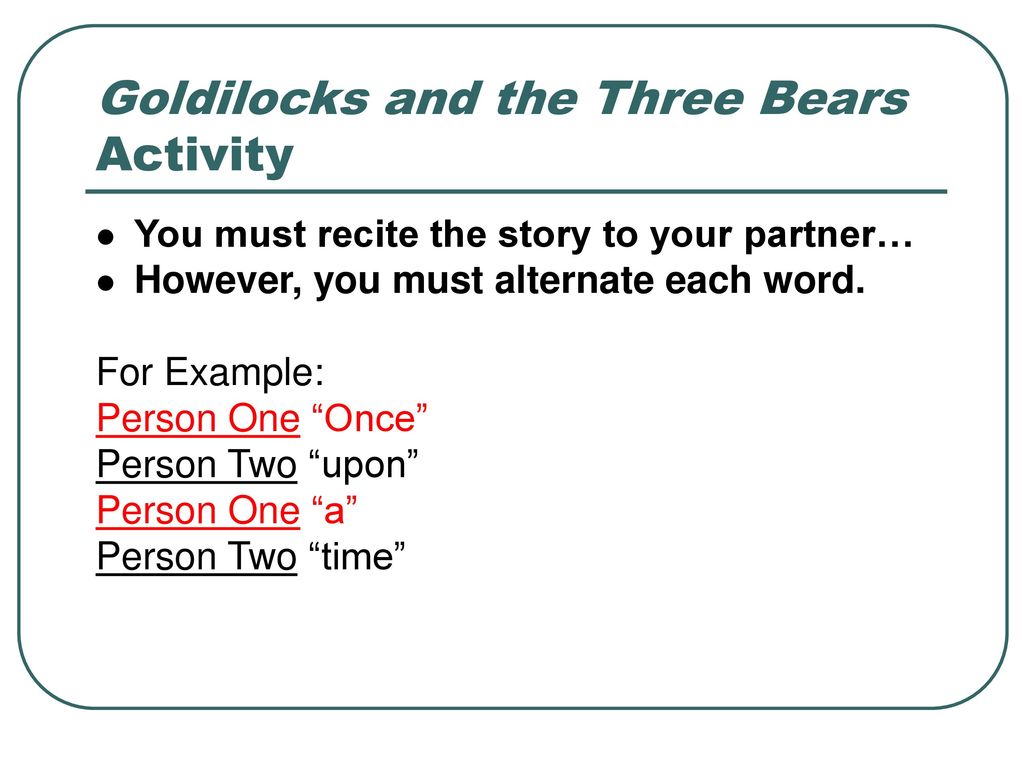 Goldilocks and the Three Bears Activity

- You must recite the story to your partner…
- However, you must alternate each word.

For Example:
Person One “Once”
Person Two “upon”
Person One “a”
Person Two “time”